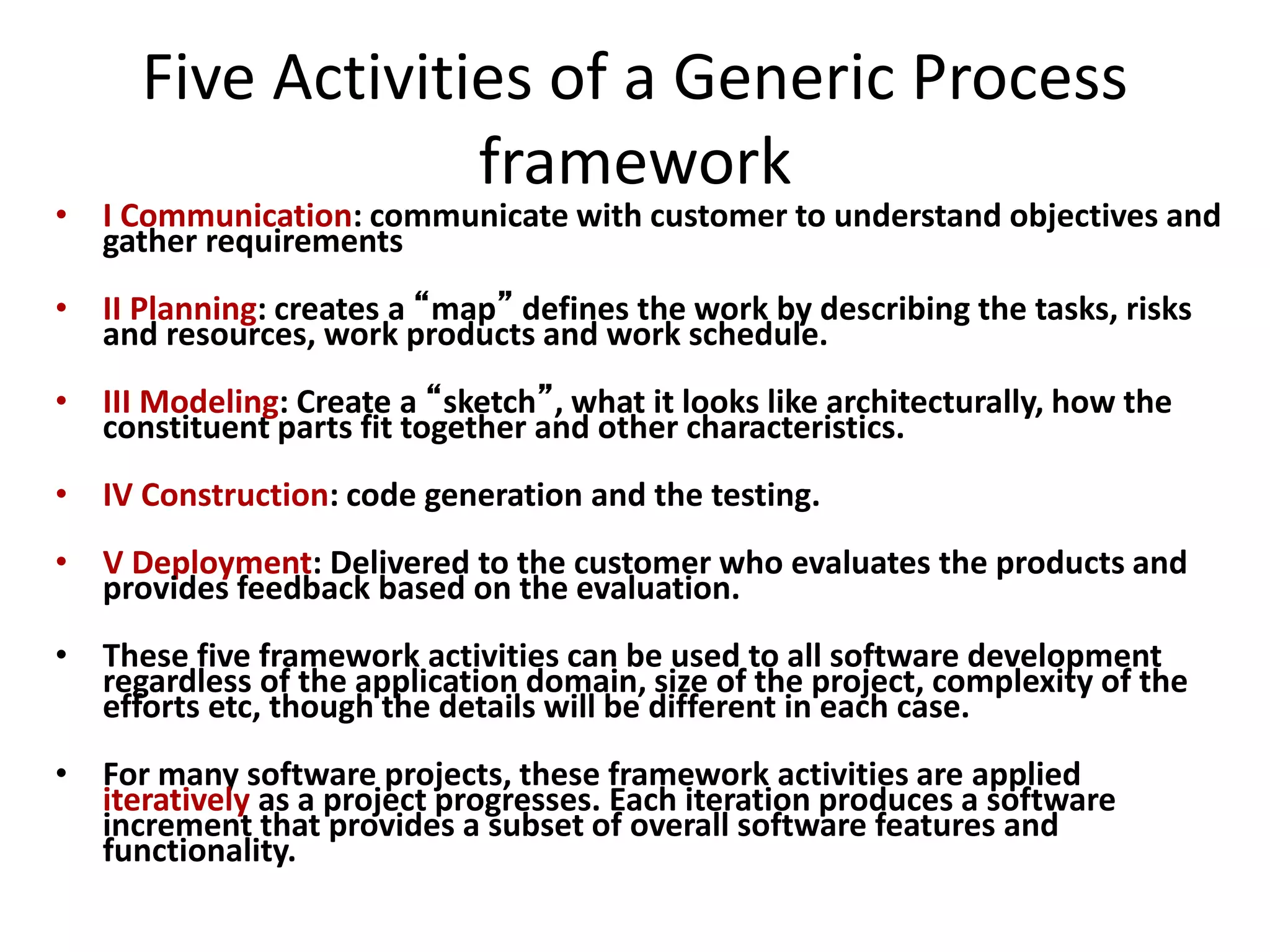 Five Activities of a Generic Process framework

• I Communication: communicate with customer to understand objectives and gather requirements

• II Planning: creates a “map” defines the work by describing the tasks, risks and resources, work products and work schedule.

• III Modeling: Create a “sketch”, what it looks like architecturally, how the constituent parts fit together and other characteristics.

• IV Construction: code generation and the testing.

• V Deployment: Delivered to the customer who evaluates the products and provides feedback based on the evaluation.

• These five framework activities can be used to all software development regardless of the application domain, size of the project, complexity of the efforts etc, though the details will be different in each case.

• For many software projects, these framework activities are applied iteratively as a project progresses. Each iteration produces a software increment that provides a subset of overall software features and functionality.